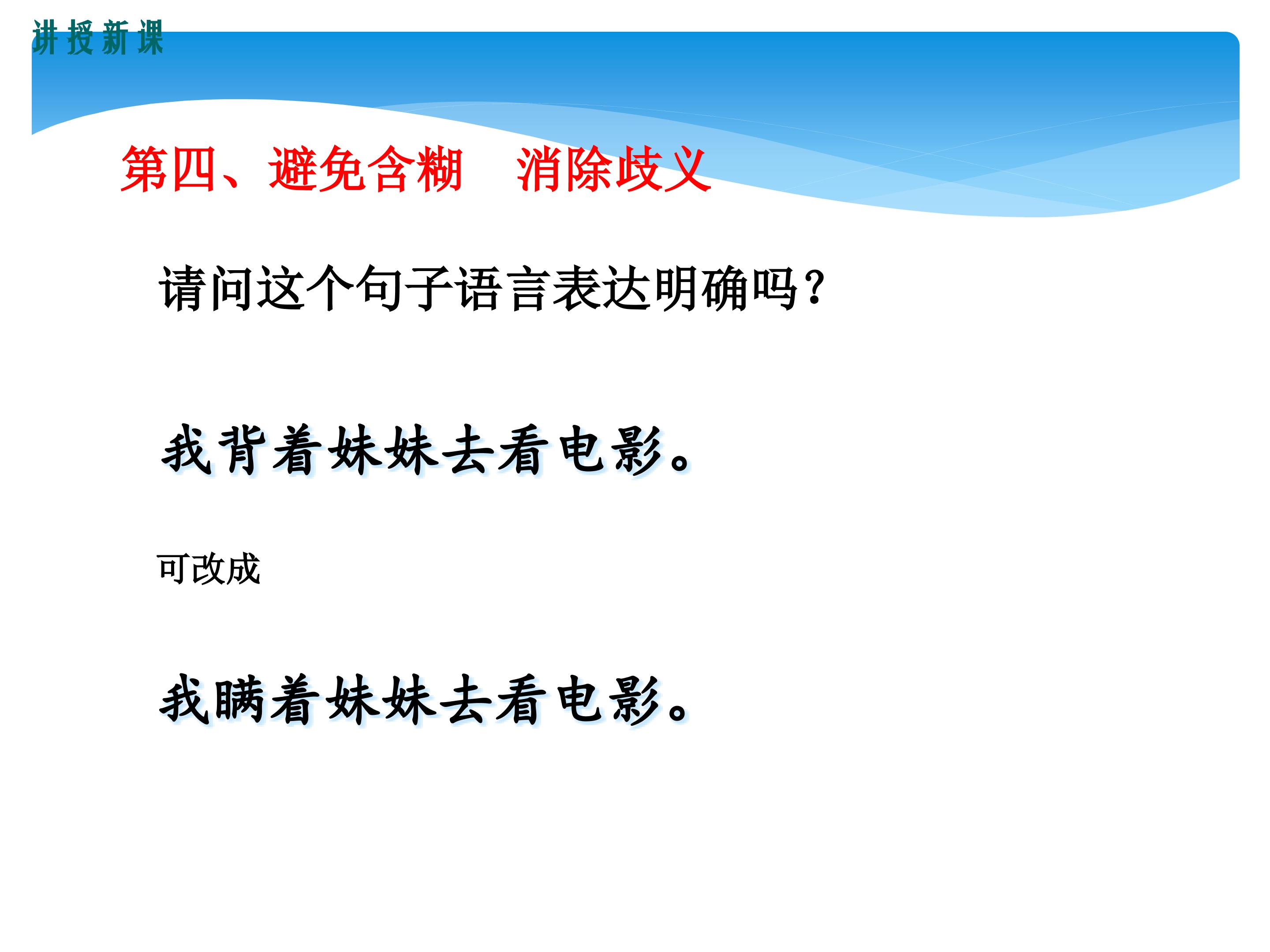 讲授新课

第四、避免含糊　消除歧义

请问这个句子语言表达明确吗？

我背着妹妹去看电影。

可改成

我瞒着妹妹去看电影。